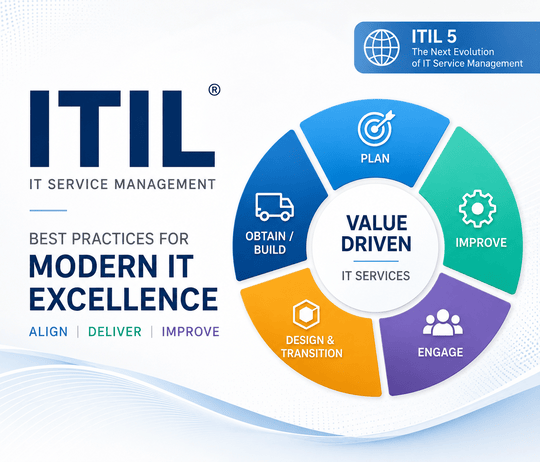 ITIL 5
The Next Evolution of IT Service Management

ITIL®

IT SERVICE MANAGEMENT

BEST PRACTICES FOR
MODERN IT EXCELLENCE

ALIGN | DELIVER | IMPROVE

PLAN

IMPROVE

ENGAGE

DESIGN & TRANSITION

OBTAIN / BUILD

VALUE DRIVEN

IT SERVICES